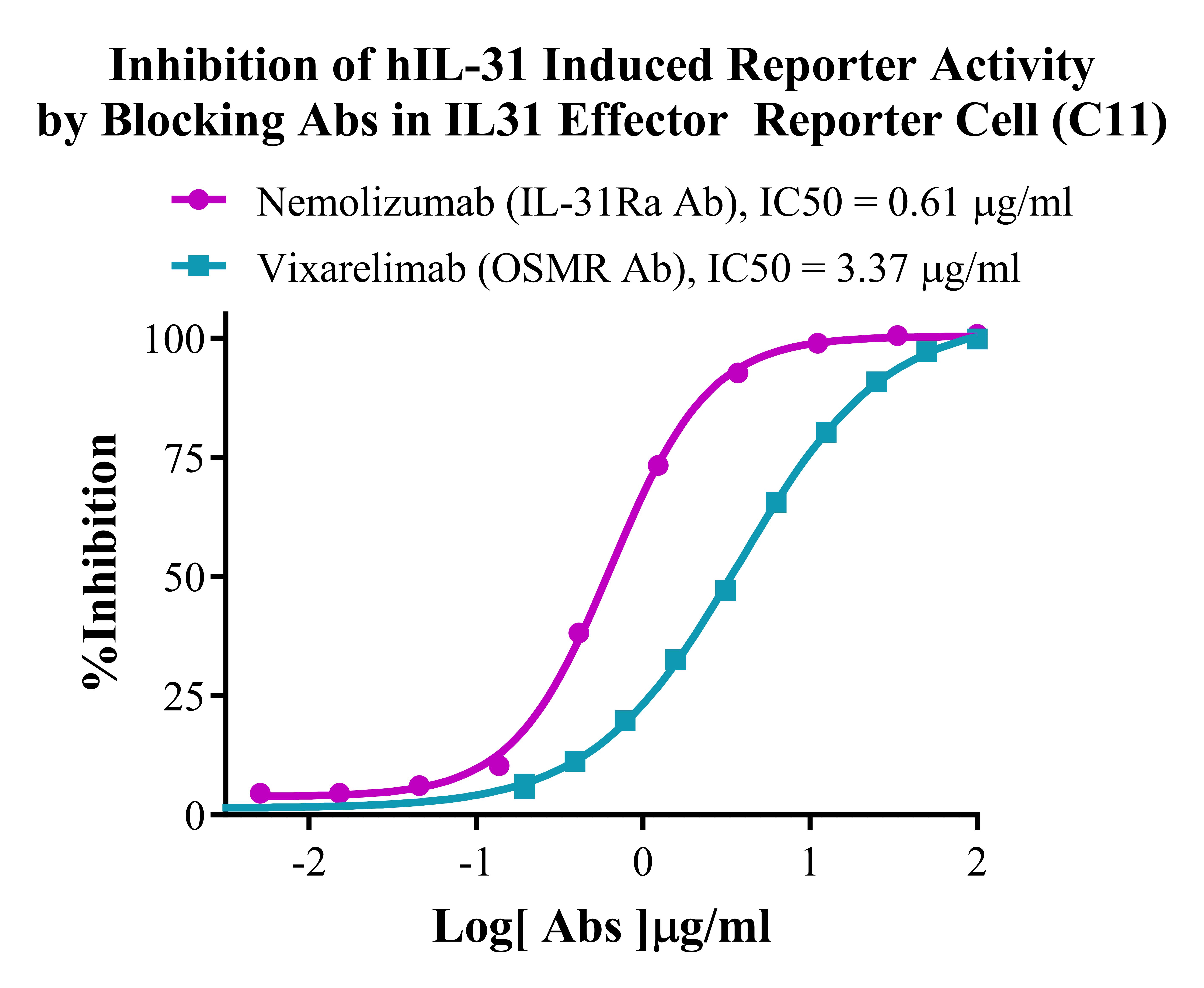 Inhibition of hIL-31 Induced Reporter Activity by Blocking Abs in IL31 Effector Reporter Cell (C11)

Nemolizumab (IL-31Ra Ab), IC50 = 0.61 μg/ml
Vixarelimab (OSMR Ab), IC50 = 3.37 μg/ml

%Inhibition

100
75
50
25
0

-2
-1
0
1
2

Log[ Abs ]μg/ml